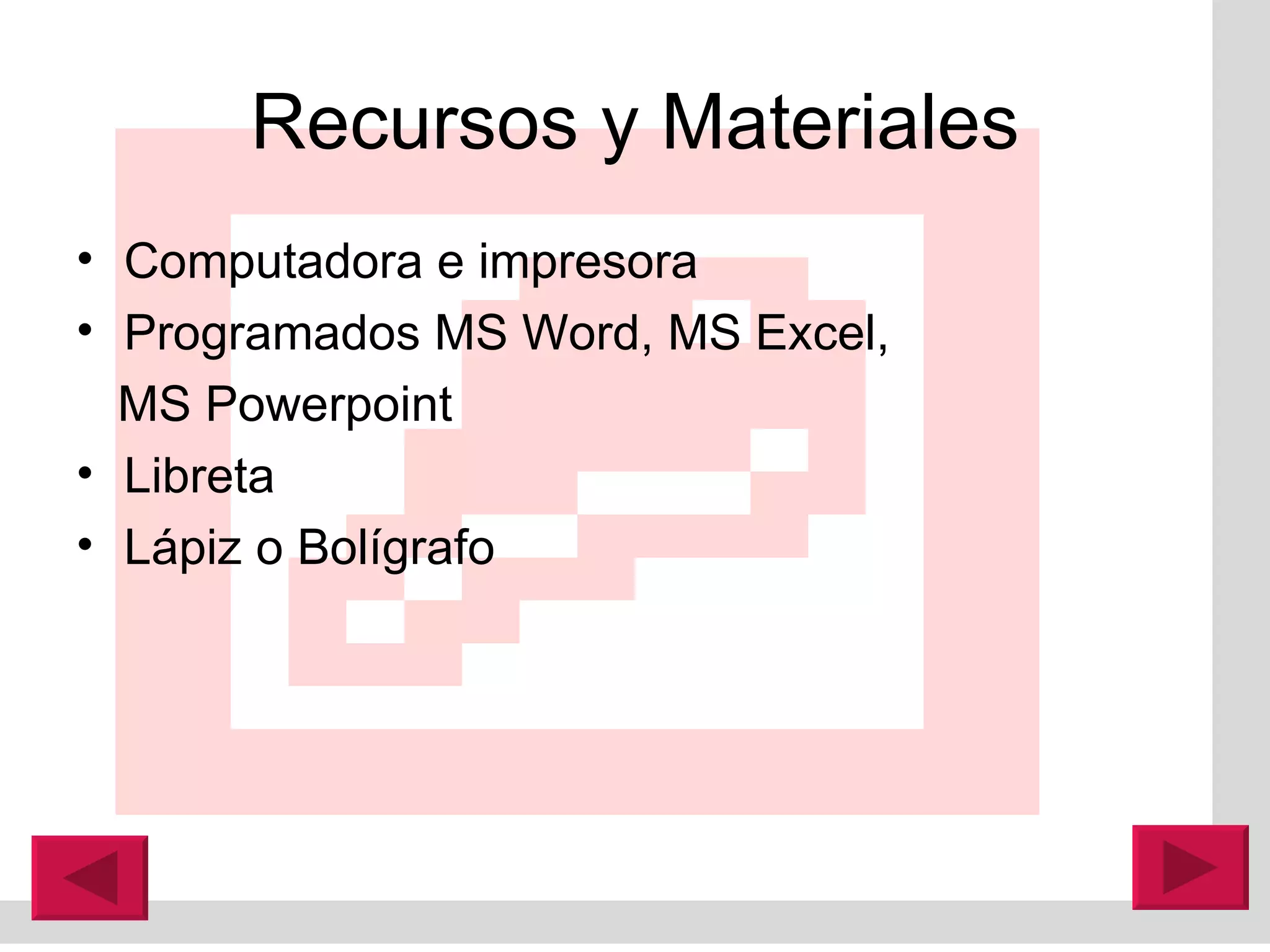 Recursos y Materiales

• Computadora e impresora
• Programados MS Word, MS Excel, MS Powerpoint
• Libreta
• Lápiz o Bolígrafo